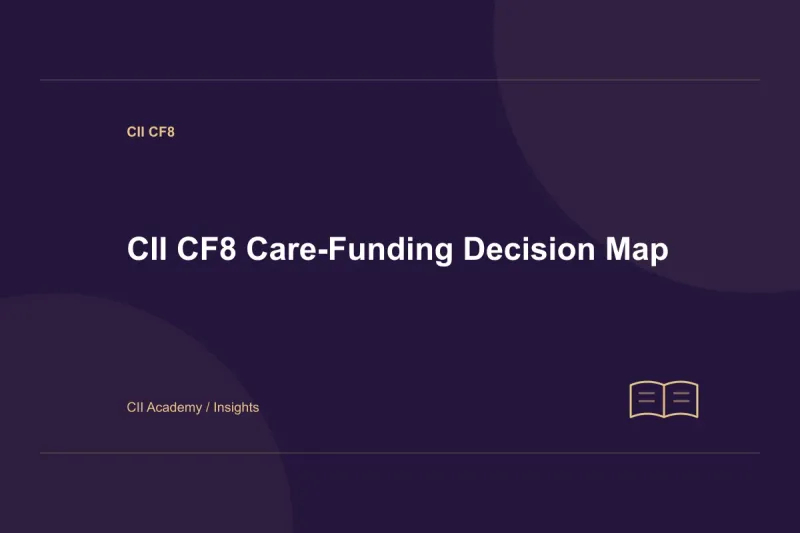 CII CF8

CII CF8 Care-Funding Decision Map

CII Academy / Insights